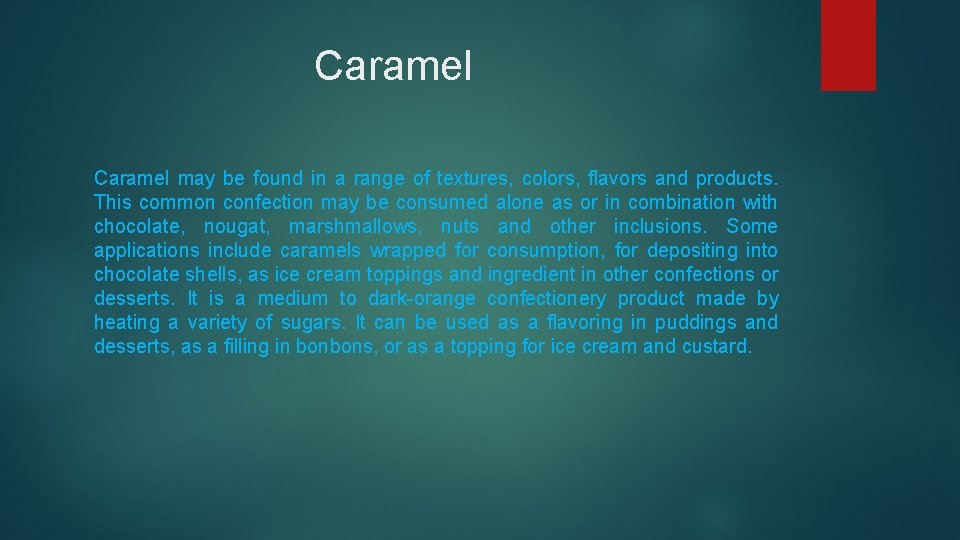 Caramel

Caramel may be found in a range of textures, colors, flavors and products. This common confection may be consumed alone as or in combination with chocolate, nougat, marshmallows, nuts and other inclusions. Some applications include caramels wrapped for consumption, for depositing into chocolate shells, as ice cream toppings and ingredient in other confections or desserts. It is a medium to dark-orange confectionery product made by heating a variety of sugars. It can be used as a flavoring in puddings and desserts, as a filling in bonbons, or as a topping for ice cream and custard.